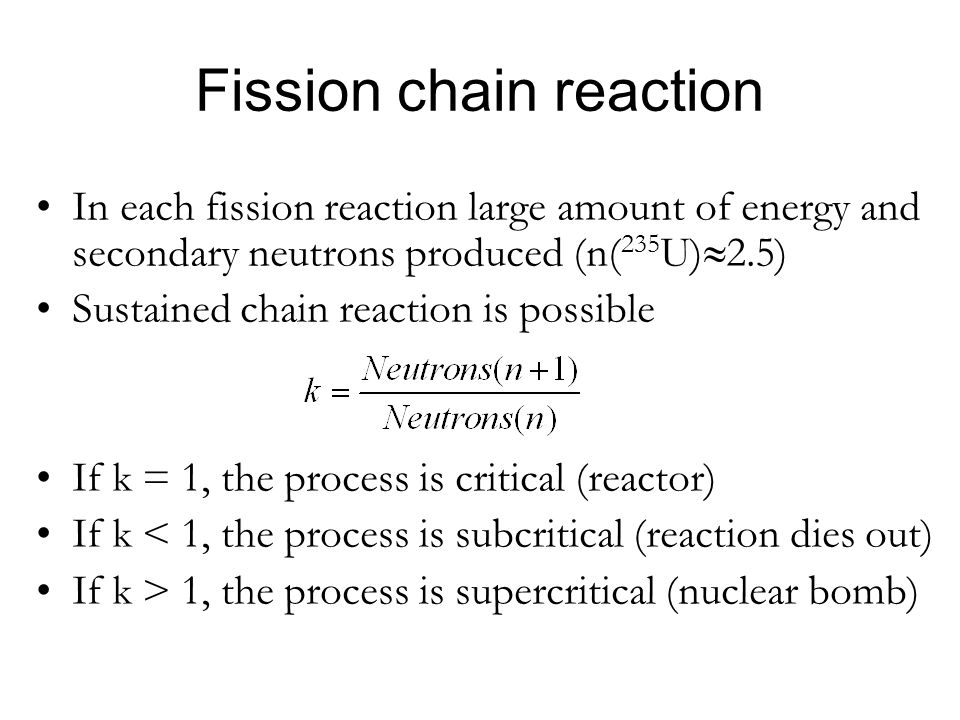 Fission chain reaction

• In each fission reaction large amount of energy and secondary neutrons produced (n($^{235}$U)≈2.5)
• Sustained chain reaction is possible

$k = \frac{Neutrons(n+1)}{Neutrons(n)}$

• If k = 1, the process is critical (reactor)
• If k < 1, the process is subcritical (reaction dies out)
• If k > 1, the process is supercritical (nuclear bomb)